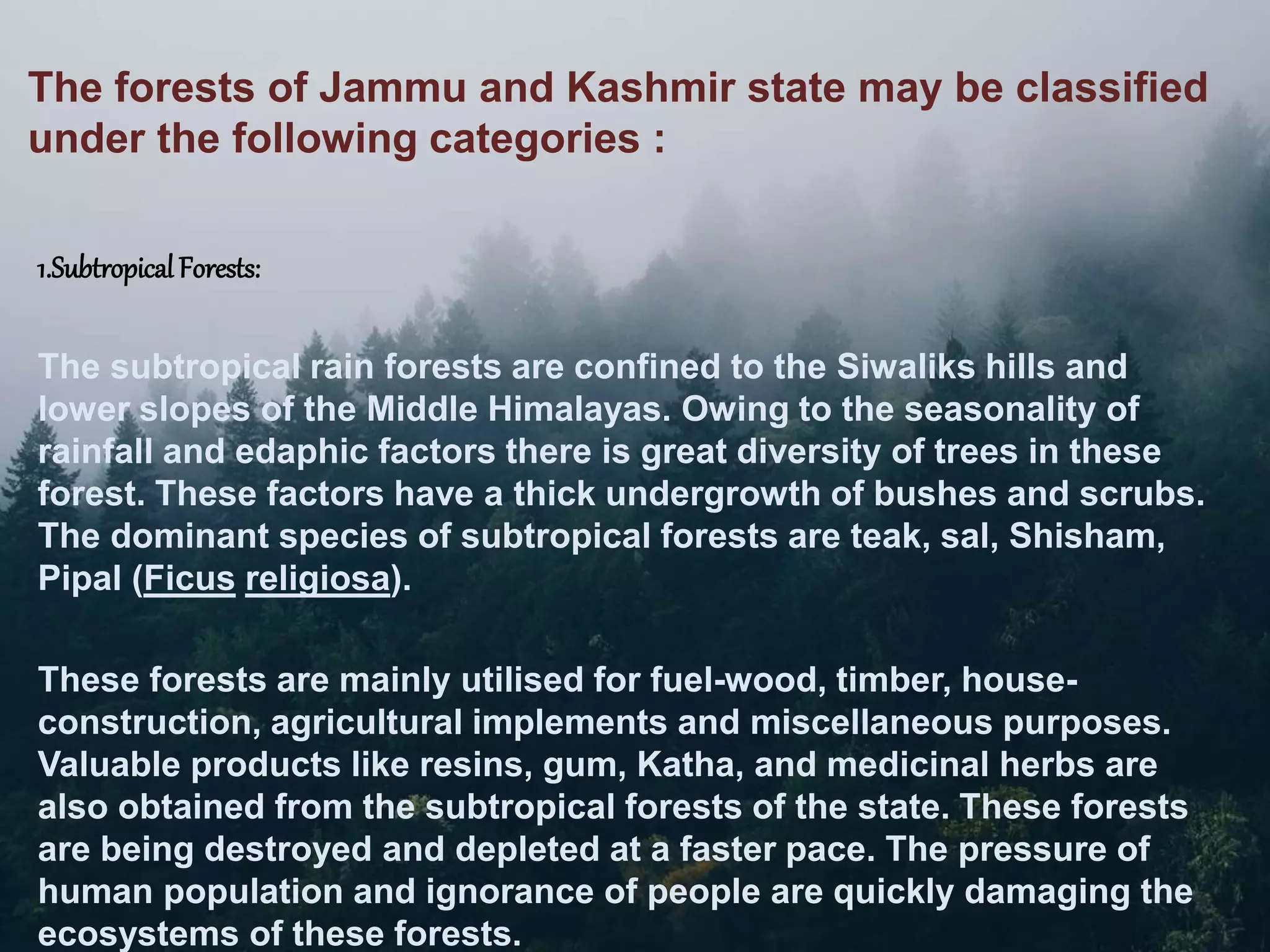 The forests of Jammu and Kashmir state may be classified under the following categories :

1.Subtropical Forests:

The subtropical rain forests are confined to the Siwaliks hills and lower slopes of the Middle Himalayas. Owing to the seasonality of rainfall and edaphic factors there is great diversity of trees in these forest. These factors have a thick undergrowth of bushes and scrubs. The dominant species of subtropical forests are teak, sal, Shisham, Pipal (Ficus religiosa).

These forests are mainly utilised for fuel-wood, timber, house-construction, agricultural implements and miscellaneous purposes. Valuable products like resins, gum, Katha, and medicinal herbs are also obtained from the subtropical forests of the state. These forests are being destroyed and depleted at a faster pace. The pressure of human population and ignorance of people are quickly damaging the ecosystems of these forests.